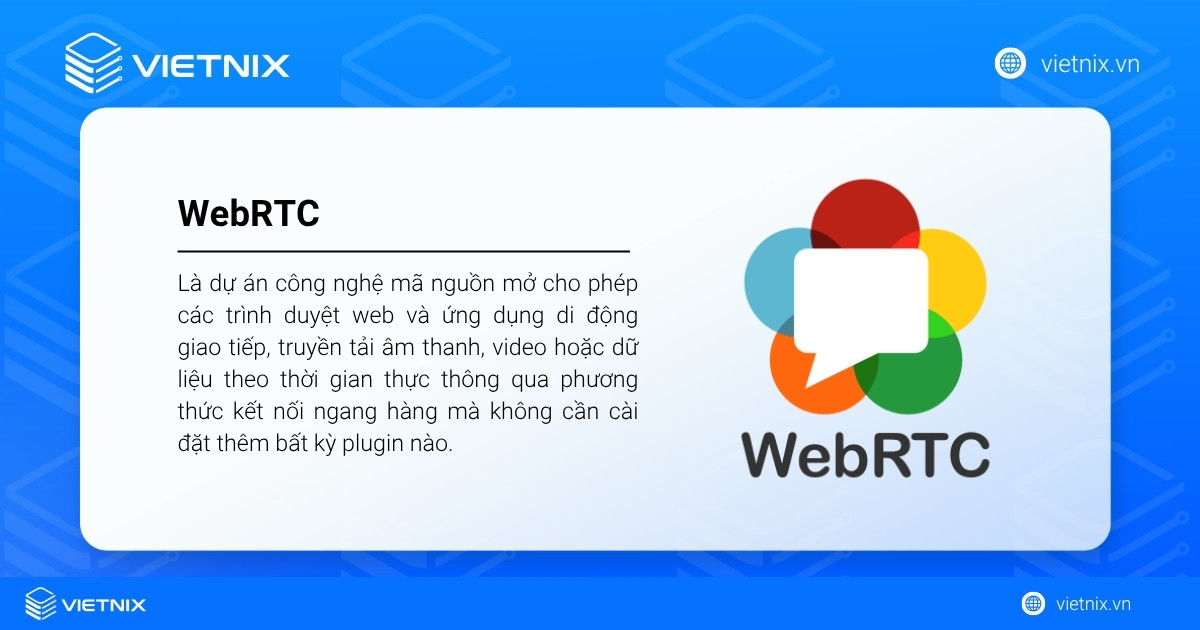 VIETNIX

vietnix.vn

WebRTC

Là dự án công nghệ mã nguồn mở cho phép các trình duyệt web và ứng dụng di động giao tiếp, truyền tải âm thanh, video hoặc dữ liệu theo thời gian thực thông qua phương thức kết nối ngang hàng mà không cần cài đặt thêm bất kỳ plugin nào.

WebRTC

VIETNIX

vietnix.vn